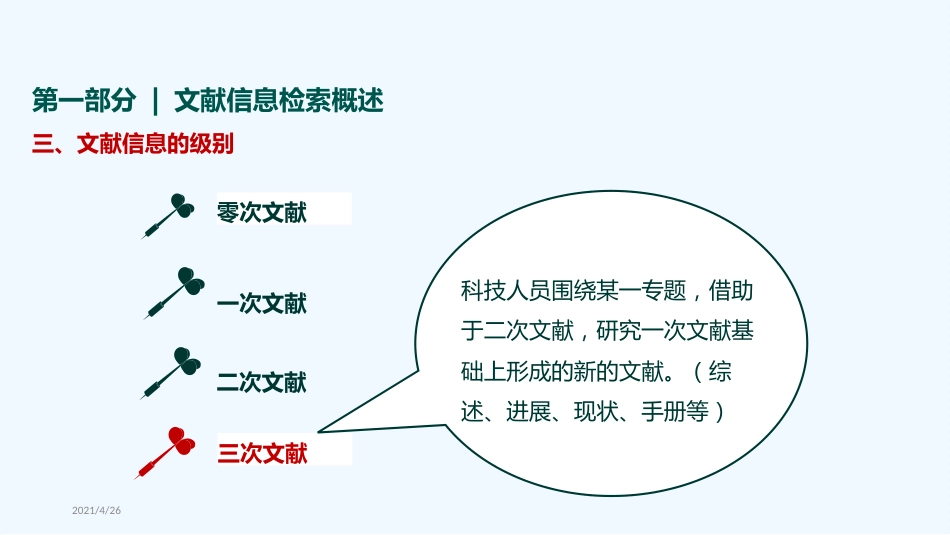 第一部分 | 文献信息检索概述

三、文献信息的级别

零次文献

一次文献

二次文献

三次文献

科技人员围绕某一专题，借助于二次文献，研究一次文献基础上形成的新的文献。（综述、进展、现状、手册等）

2021/4/26